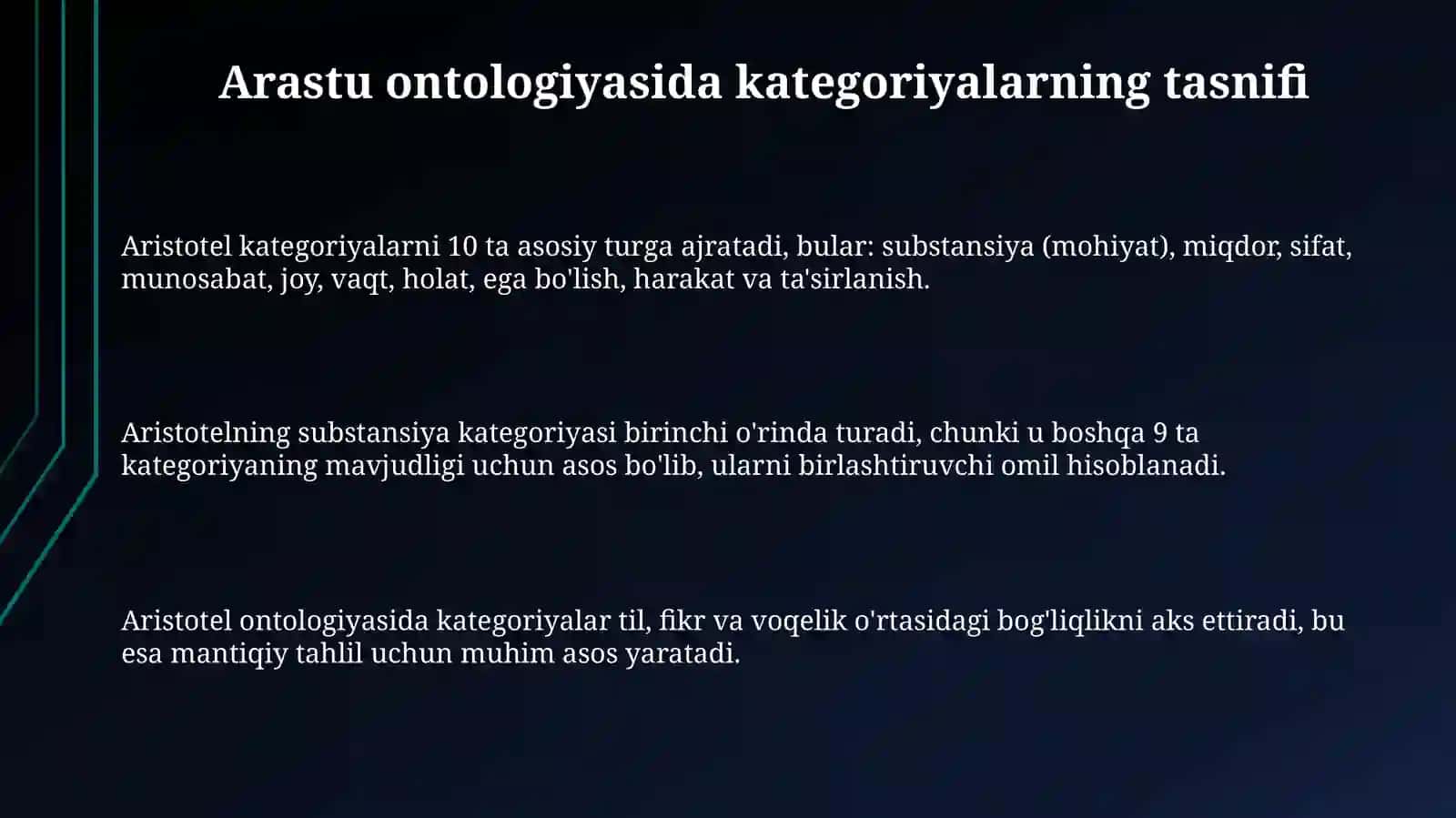 Arastu ontologiyasida kategoriyalarning tasnifi

Aristotel kategoriyalarni 10 ta asosiy turga ajratadi, bular: substansiya (mohiyat), miqdor, sifat, munosabat, joy, vaqt, holat, ega bo'lish, harakat va ta'sirlanish.

Aristotelning substansiya kategoriyasi birinchi o'rinda turadi, chunki u boshqa 9 ta kategoriyaning mavjudligi uchun asos bo'lib, ularni birlashtiruvchi omil hisoblanadi.

Aristotel ontologiyasida kategoriyalar til, fikr va voqelik o'rtasidagi bog'liqlikni aks ettiradi, bu esa mantiqiy tahlil uchun muhim asos yaratadi.